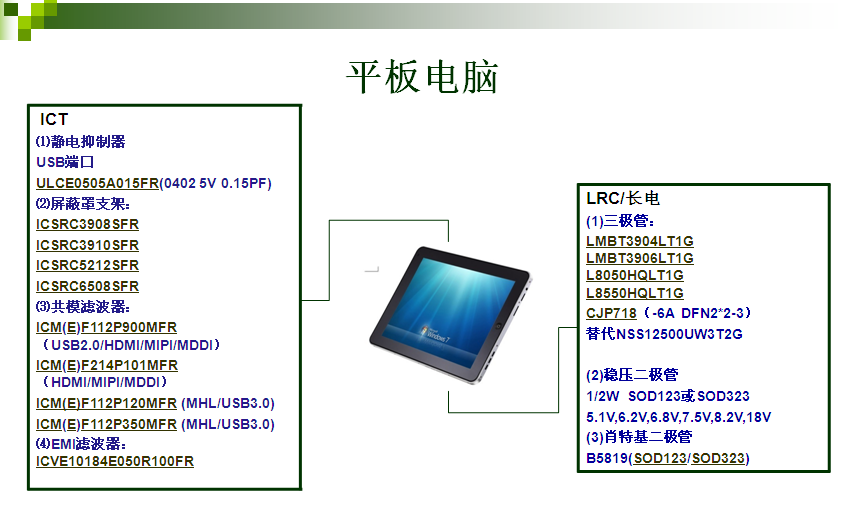 平板电脑

ICT
(1)静电抑制器
USB端口
ULCE0505A015FR(0402 5V 0.15PF)
(2)屏蔽罩支架：
ICSRC3908SFR
ICSRC3910SFR
ICSRC5212SFR
ICSRC6508SFR
(3)共模滤波器：
ICM(E)F112P900MFR
（USB2.0/HDMI/MIPI/MDDI）
ICM(E)F214P101MFR
（HDMI/MIPI/MDDI）
ICM(E)F112P120MFR (MHL/USB3.0)
ICM(E)F112P350MFR (MHL/USB3.0)
(4)EMI滤波器：
ICVE10184E050R100FR

Windows 7

LRC/长电
(1)三极管：
LMBT3904LT1G
LMBT3906LT1G
L8050HQLT1G
L8550HQLT1G
CJP718（-6A DFN2*2-3）
替代NSS12500UW3T2G

(2)稳压二极管
1/2W SOD123或SOD323
5.1V,6.2V,6.8V,7.5V,8.2V,18V
(3)肖特基二极管
B5819(SOD123/SOD323)